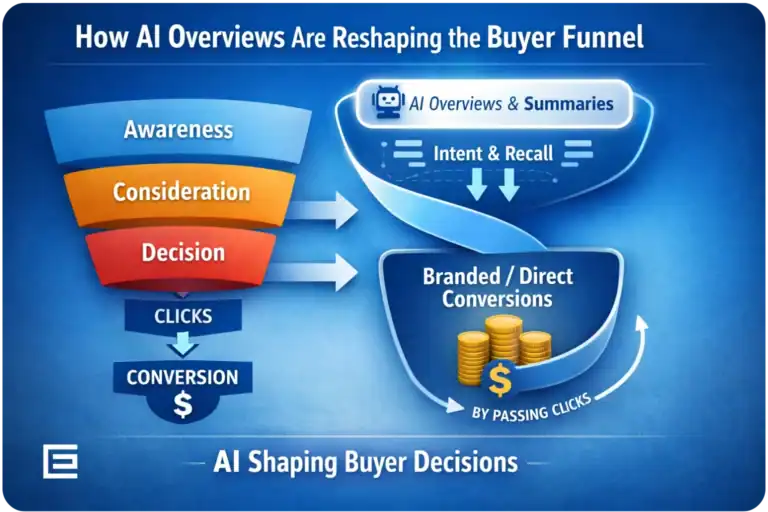 How AI Overviews Are Reshaping the Buyer Funnel

Awareness

Consideration

Decision

CLICKS

CONVERSION

$

AI Overviews & Summaries

Intent & Recall

Branded / Direct Conversions

$

BY PASSING CLICKS

AI Shaping Buyer Decisions